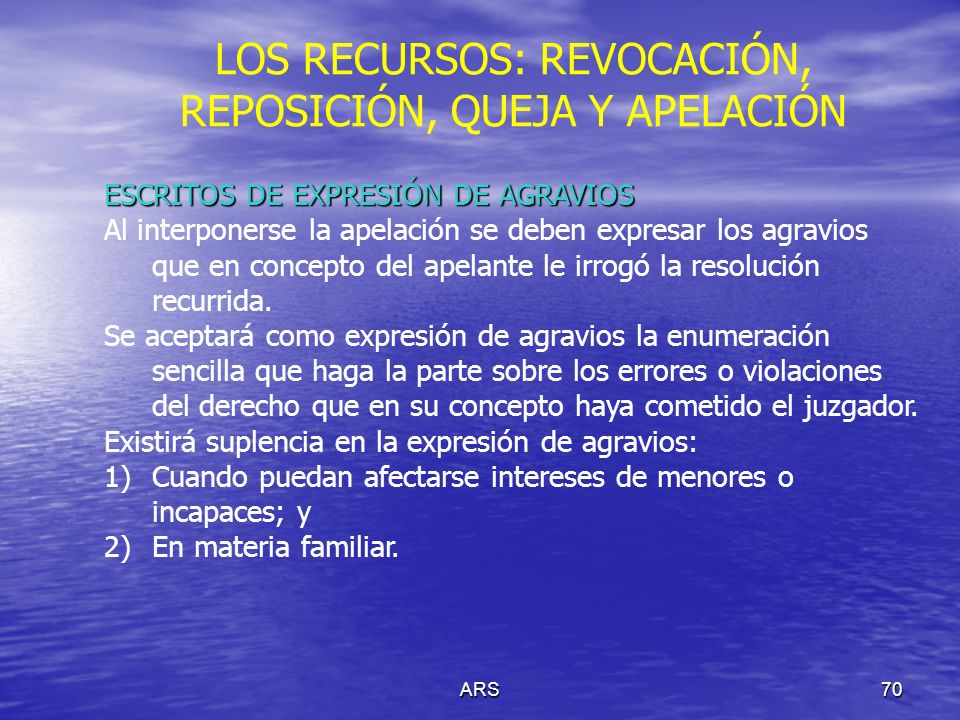 LOS RECURSOS: REVOCACIÓN, REPOSICIÓN, QUEJA Y APELACIÓN

ESCRITOS DE EXPRESIÓN DE AGRAVIOS

Al interponerse la apelación se deben expresar los agravios que en concepto del apelante le irrogó la resolución recurrida.

Se aceptará como expresión de agravios la enumeración sencilla que haga la parte sobre los errores o violaciones del derecho que en su concepto haya cometido el juzgador.

Existirá suplencia en la expresión de agravios:

1) Cuando puedan afectarse intereses de menores o incapaces; y

2) En materia familiar.

ARS

70